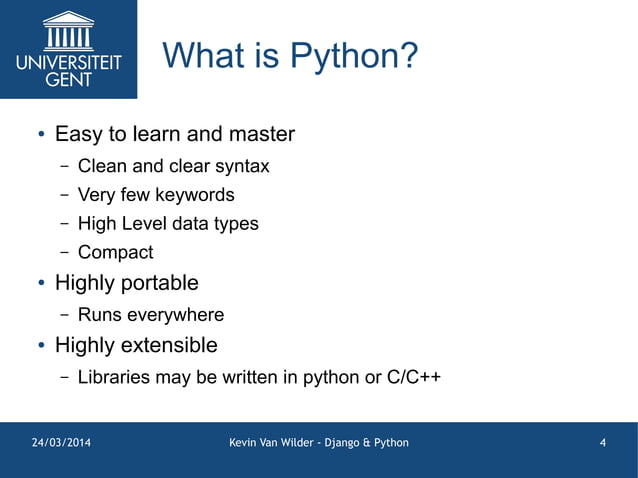 UNIVERSITEIT GENT

What is Python?

• Easy to learn and master
 – Clean and clear syntax
 – Very few keywords
 – High Level data types
 – Compact
• Highly portable
 – Runs everywhere
• Highly extensible
 – Libraries may be written in python or C/C++

24/03/2014 Kevin Van Wilder - Django & Python 4